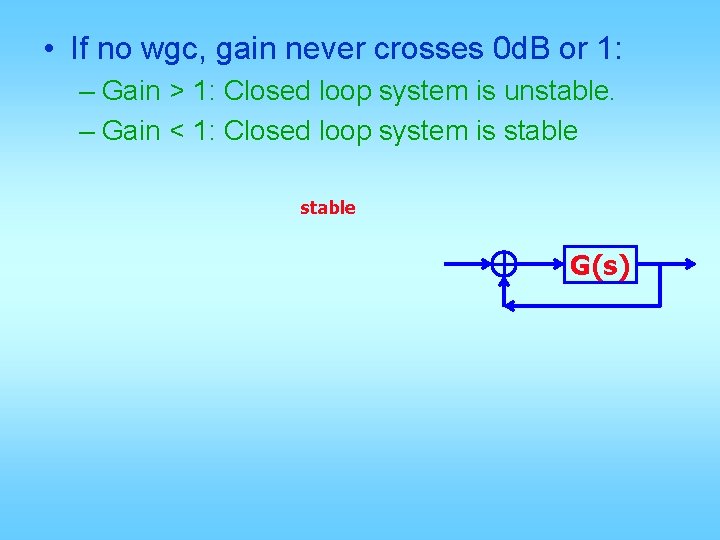 • If no wgc, gain never crosses 0dB or 1:

– Gain > 1: Closed loop system is unstable.

– Gain < 1: Closed loop system is stable

stable

G(s)